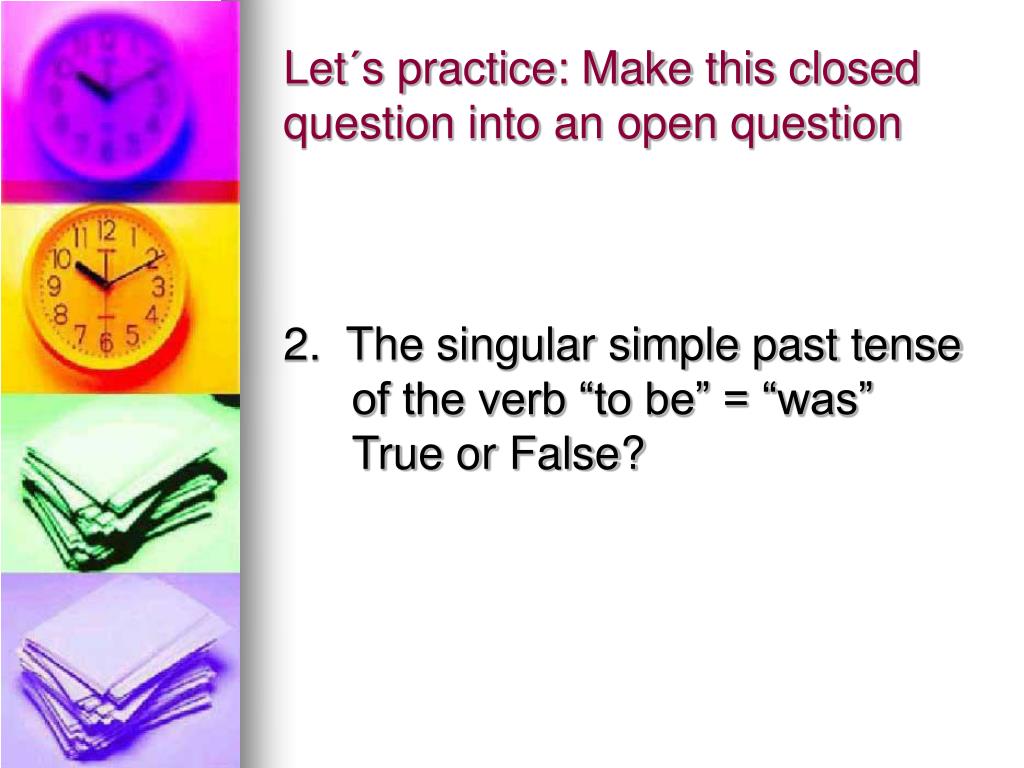 Let´s practice: Make this closed question into an open question

2. The singular simple past tense of the verb “to be” = “was” True or False?